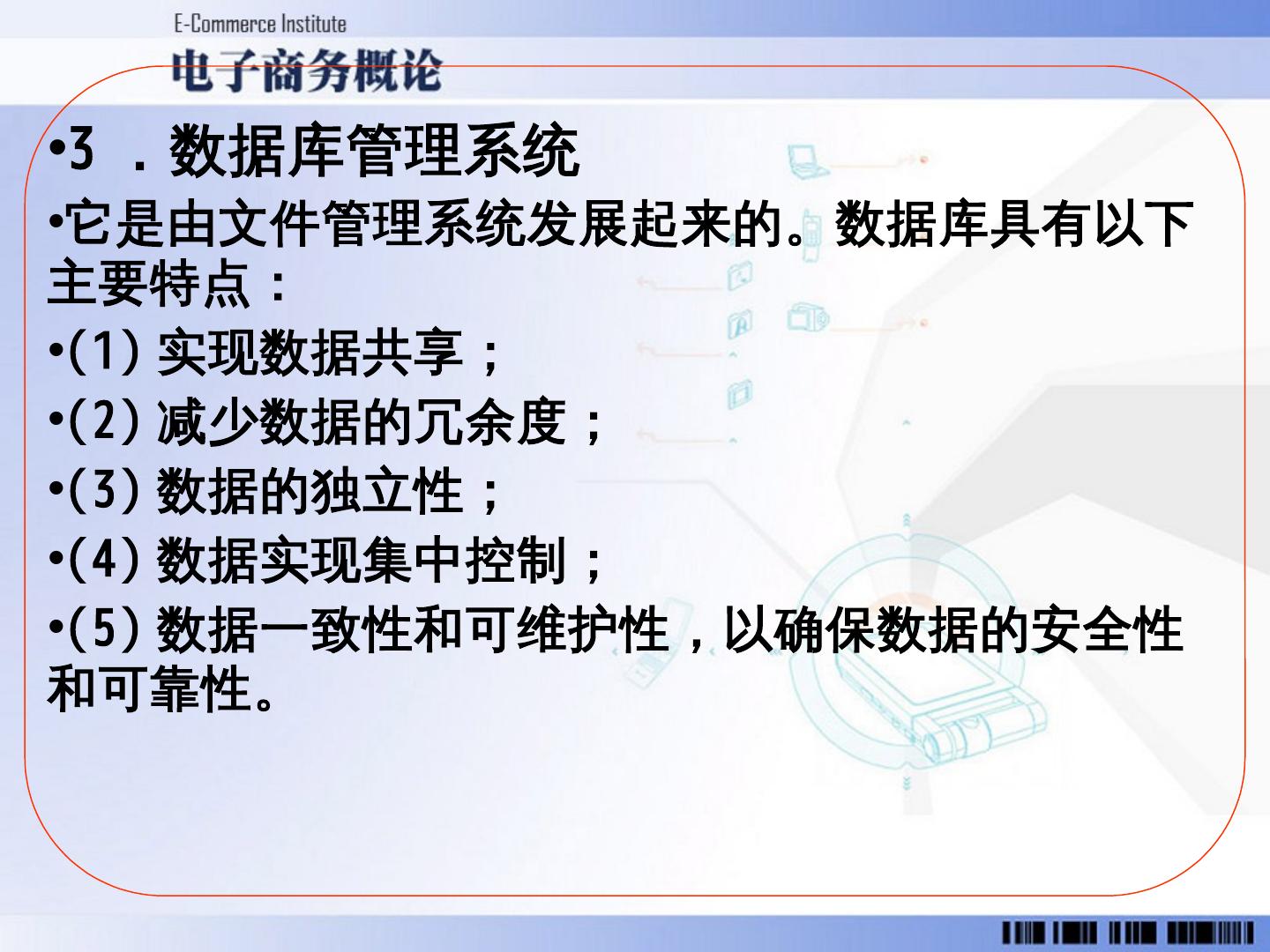 E-Commerce Institute
电子商务概论

•3 ．数据库管理系统

•它是由文件管理系统发展起来的。数据库具有以下主要特点：

•(1) 实现数据共享；

•(2) 减少数据的冗余度；

•(3) 数据的独立性；

•(4) 数据实现集中控制；

•(5) 数据一致性和可维护性，以确保数据的安全性和可靠性。